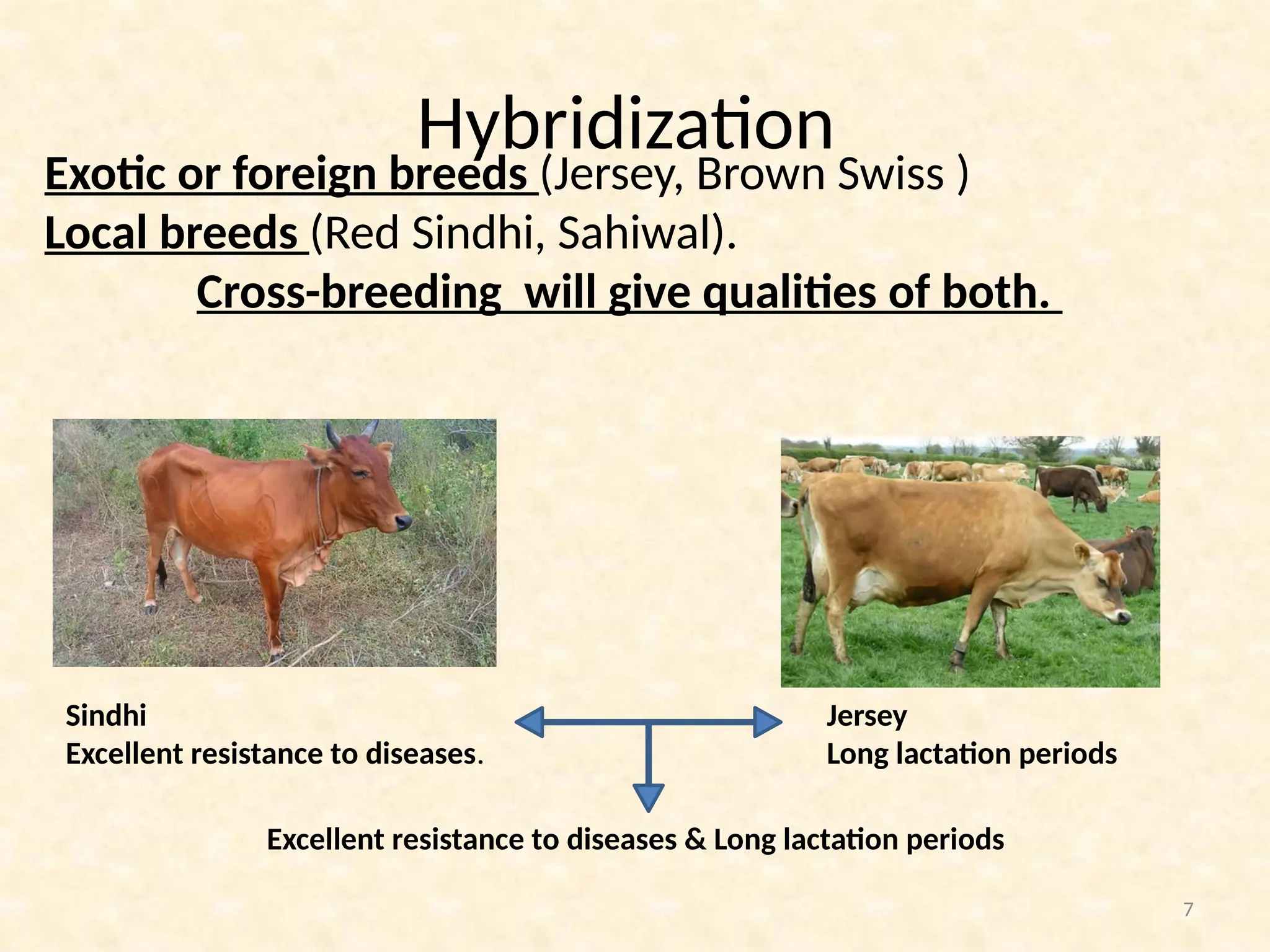 Hybridization

Exotic or foreign breeds (Jersey, Brown Swiss )

Local breeds (Red Sindhi, Sahiwal).

Cross-breeding will give qualities of both.

Sindhi
Excellent resistance to diseases.

Jersey
Long lactation periods

Excellent resistance to diseases & Long lactation periods

7